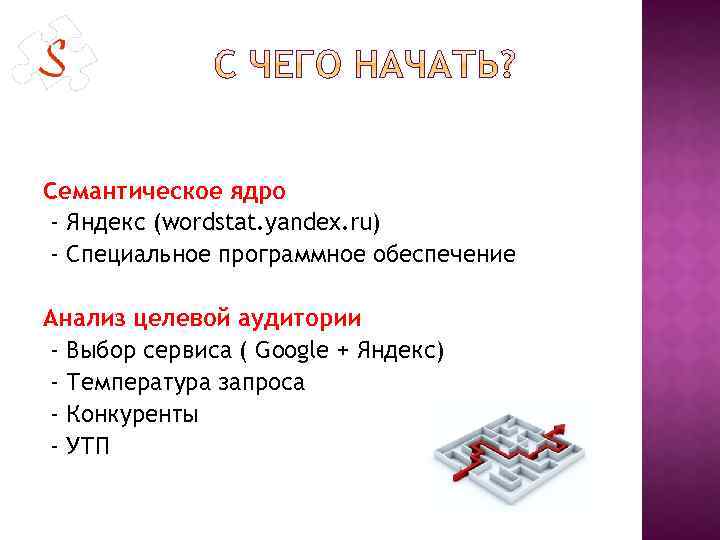 S

С ЧЕГО НАЧАТЬ?

Семантическое ядро
- Яндекс (wordstat.yandex.ru)
- Специальное программное обеспечение

Анализ целевой аудитории
- Выбор сервиса ( Google + Яндекс)
- Температура запроса
- Конкуренты
- УТП